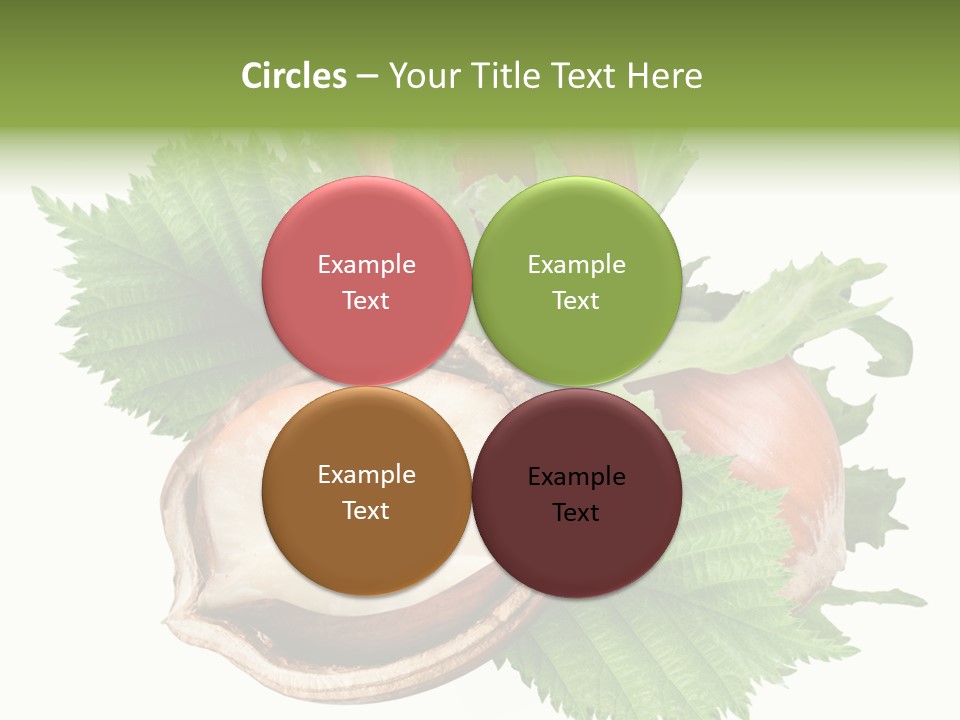 Circles – Your Title Text Here

Example Text

Example Text

Example Text

Example Text